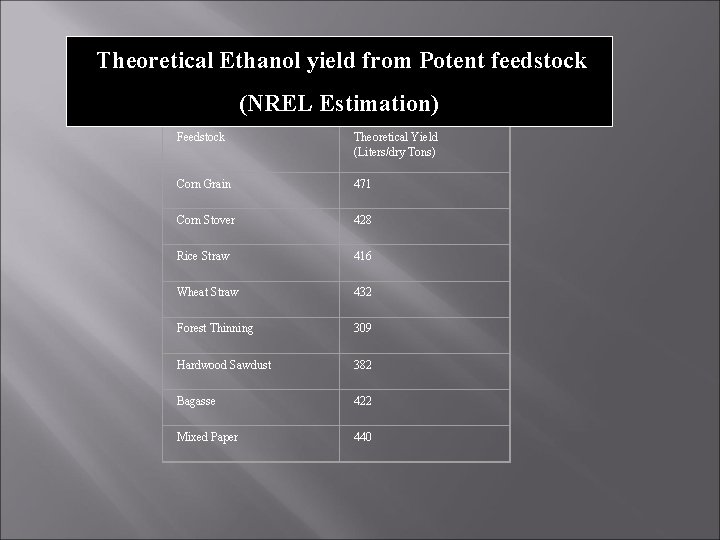 Theoretical Ethanol yield from Potent feedstock

(NREL Estimation)

| Feedstock | Theoretical Yield (Liters/dry Tons) |
|---|---|
| Corn Grain | 471 |
| Corn Stover | 428 |
| Rice Straw | 416 |
| Wheat Straw | 432 |
| Forest Thinning | 309 |
| Hardwood Sawdust | 382 |
| Bagasse | 422 |
| Mixed Paper | 440 |